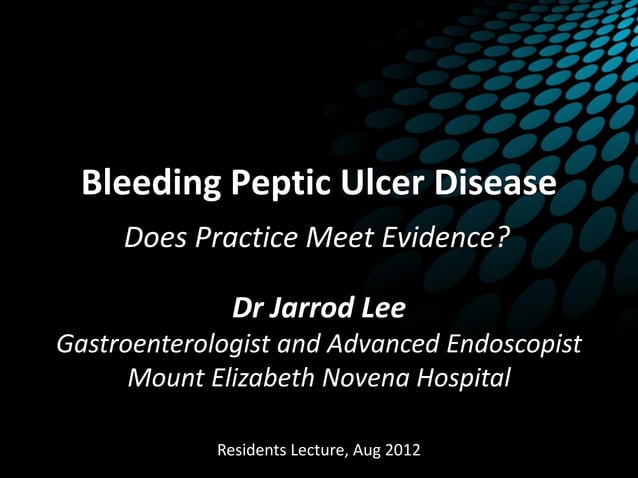 Bleeding Peptic Ulcer Disease

Does Practice Meet Evidence?

Dr Jarrod Lee

Gastroenterologist and Advanced Endoscopist
Mount Elizabeth Novena Hospital

Residents Lecture, Aug 2012